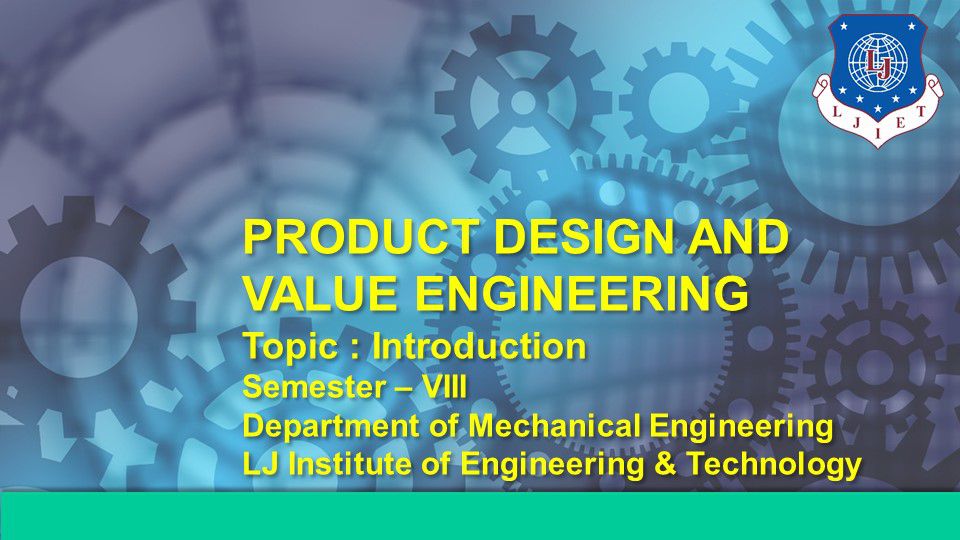 LJ

L J I E T

PRODUCT DESIGN AND VALUE ENGINEERING

Topic : Introduction

Semester – VIII

Department of Mechanical Engineering

LJ Institute of Engineering & Technology